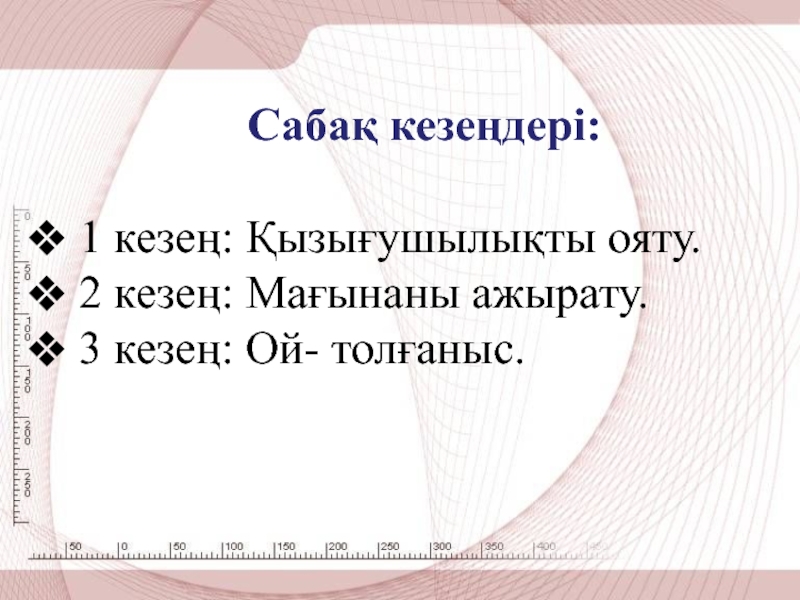 Сабақ кезеңдері:

❖ 1 кезең: Қызығушылықты ояту.
❖ 2 кезең: Мағынаны ажырату.
❖ 3 кезең: Ой- толғаныс.

0
50
100
150
200
250

50 0 50 100 150 200 250 300 350 400 450